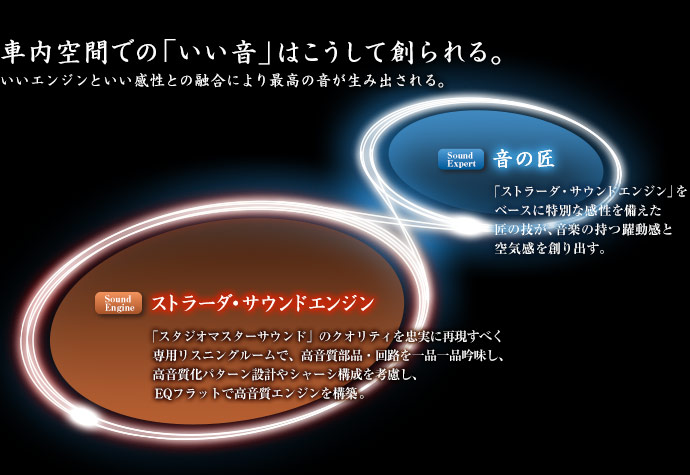 車内空間での「いい音」はこうして創られる。
いいエンジンといい感性との融合により最高の音が生み出される。

Sound Expert 音の匠

「ストラーダ・サウンドエンジン」をベースに特別な感性を備えた匠の技が、音楽の持つ躍動感と空気感を創り出す。

Sound Engine ストラーダ・サウンドエンジン

「スタジオマスターサウンド」のクオリティを忠実に再現すべく専用リスニングルームで、高音質部品・回路を一品一品吟味し、高音質化パターン設計やシャーシ構成を考慮し、EQフラットで高音質エンジンを構築。